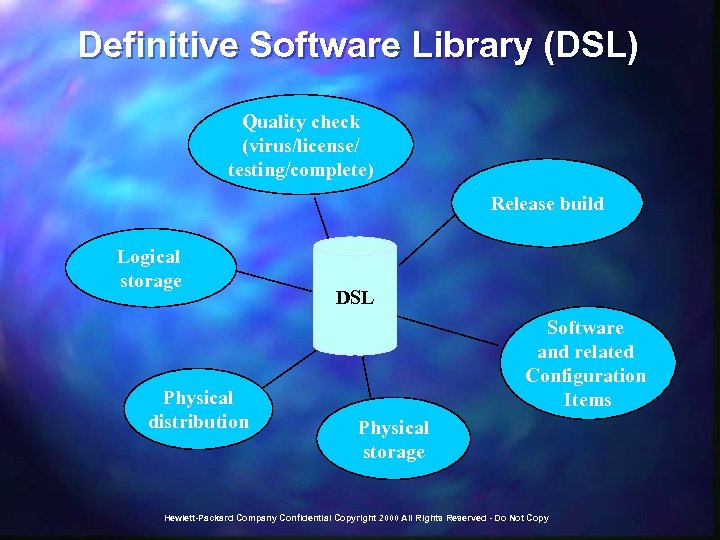 Definitive Software Library (DSL)

Quality check (virus/license/ testing/complete)

Release build

Logical storage

DSL

Software and related Configuration Items

Physical distribution

Physical storage

Hewlett-Packard Company Confidential Copyright 2000 All Rights Reserved - Do Not Copy